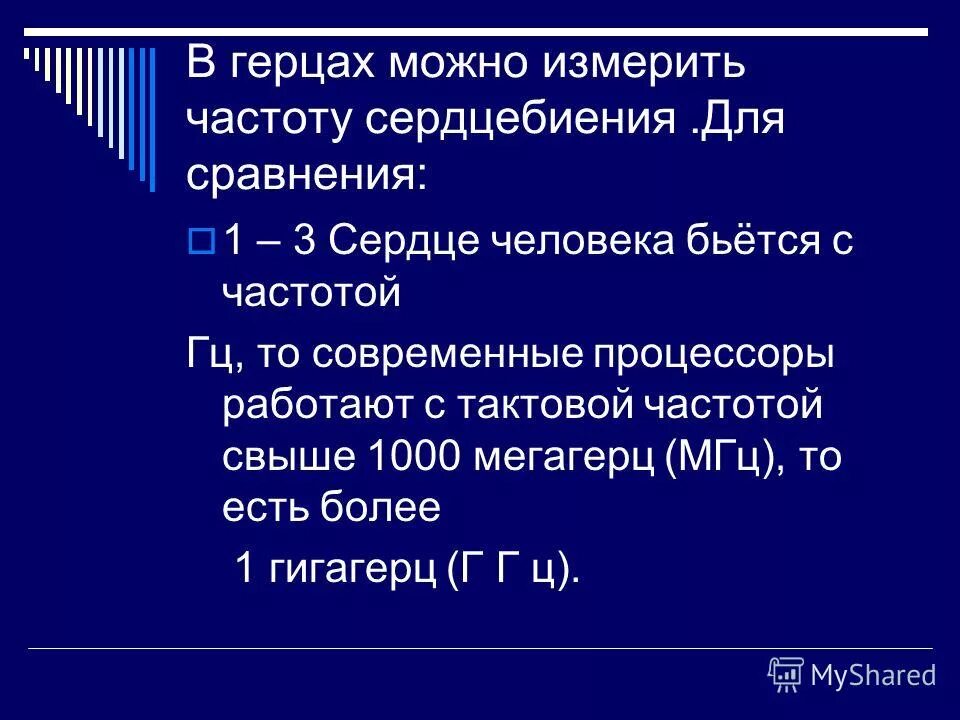 В герцах можно измерить частоту сердцебиения .Для сравнения:

1 – 3 Сердце человека бьётся с частотой

Гц, то современные процессоры работают с тактовой частотой свыше 1000 мегагерц (МГц), то есть более

1 гигагерц (Г Г ц).

MyShared